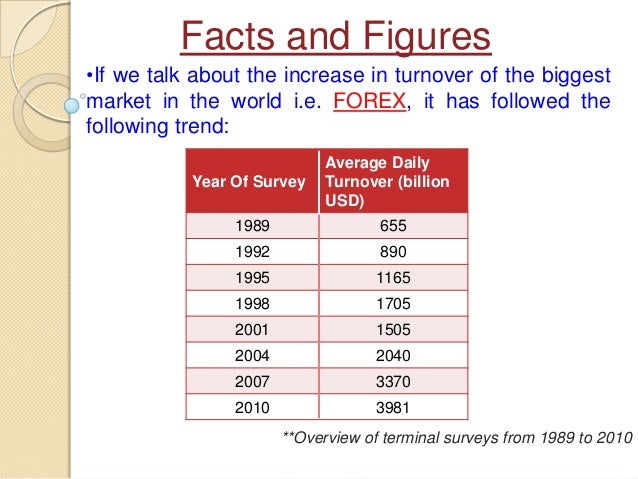 Facts and Figures

•If we talk about the increase in turnover of the biggest market in the world i.e. FOREX, it has followed the following trend:

| Year Of Survey | Average Daily Turnover (billion USD) |
|---|---|
| 1989 | 655 |
| 1992 | 890 |
| 1995 | 1165 |
| 1998 | 1705 |
| 2001 | 1505 |
| 2004 | 2040 |
| 2007 | 3370 |
| 2010 | 3981 |

**Overview of terminal surveys from 1989 to 2010